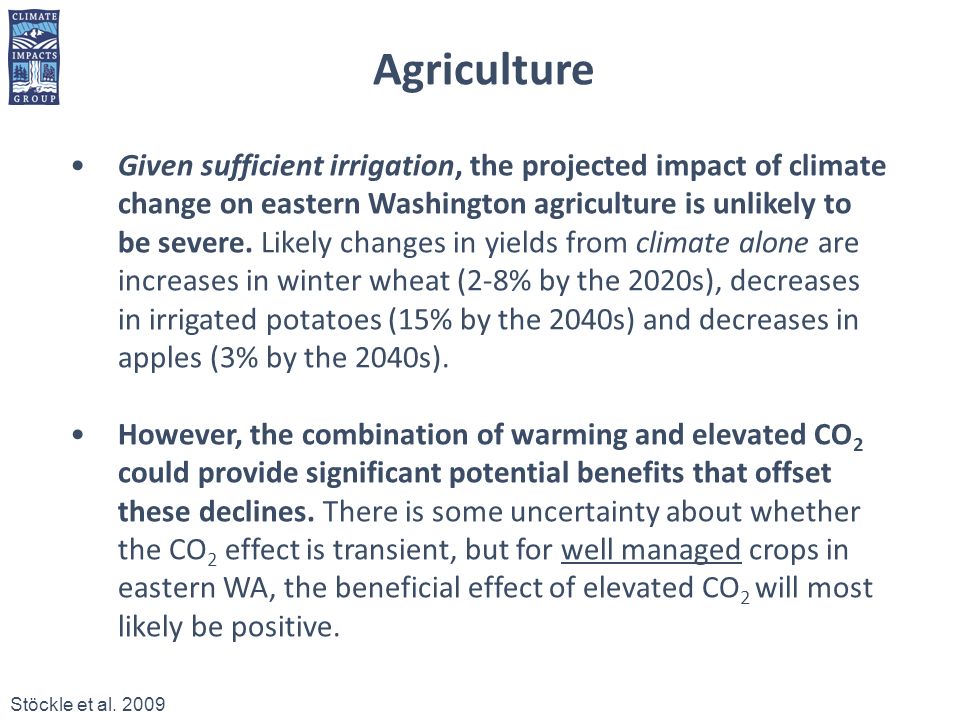 CLIMATE IMPACTS GROUP

Agriculture

• Given sufficient irrigation, the projected impact of climate change on eastern Washington agriculture is unlikely to be severe. Likely changes in yields from climate alone are increases in winter wheat (2-8% by the 2020s), decreases in irrigated potatoes (15% by the 2040s) and decreases in apples (3% by the 2040s).

• However, the combination of warming and elevated $CO_2$ could provide significant potential benefits that offset these declines. There is some uncertainty about whether the $CO_2$ effect is transient, but for well managed crops in eastern WA, the beneficial effect of elevated $CO_2$ will most likely be positive.

Stöckle et al. 2009